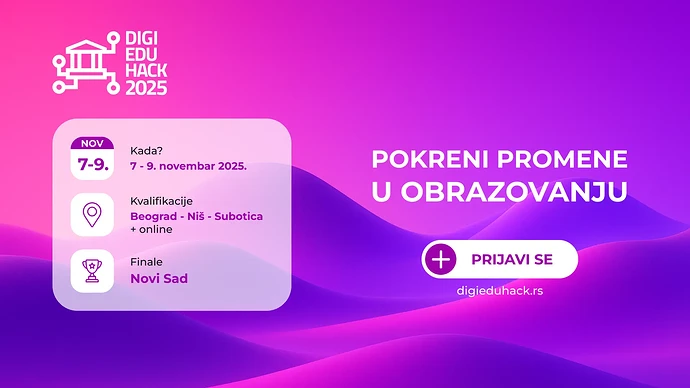 DIGI EDU HACK 2025

NOV
7-9.

Kada?
7 - 9. novembar 2025.

Kvalifikacije
Beograd - Niš - Subotica
+ online

Finale
Novi Sad

POKRENI PROMENE U OBRAZOVANJU

PRIJAVI SE

digieduhack.rs